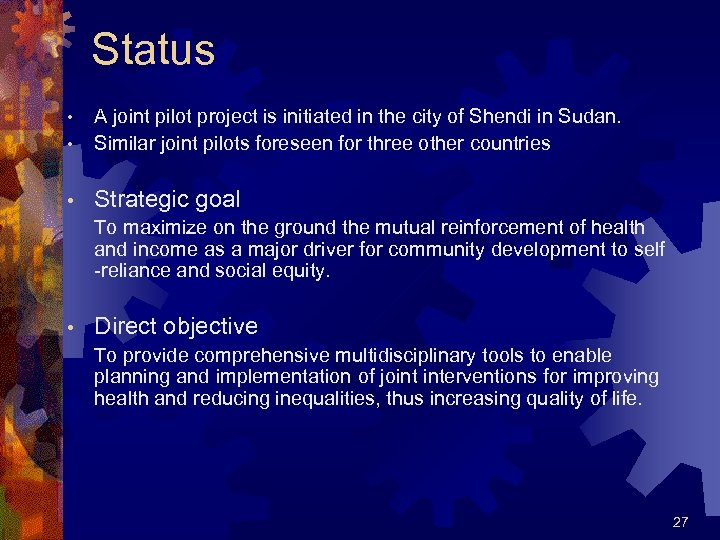 Status

• A joint pilot project is initiated in the city of Shendi in Sudan.
• Similar joint pilots foreseen for three other countries

• Strategic goal

To maximize on the ground the mutual reinforcement of health and income as a major driver for community development to self -reliance and social equity.

• Direct objective

To provide comprehensive multidisciplinary tools to enable planning and implementation of joint interventions for improving health and reducing inequalities, thus increasing quality of life.

27